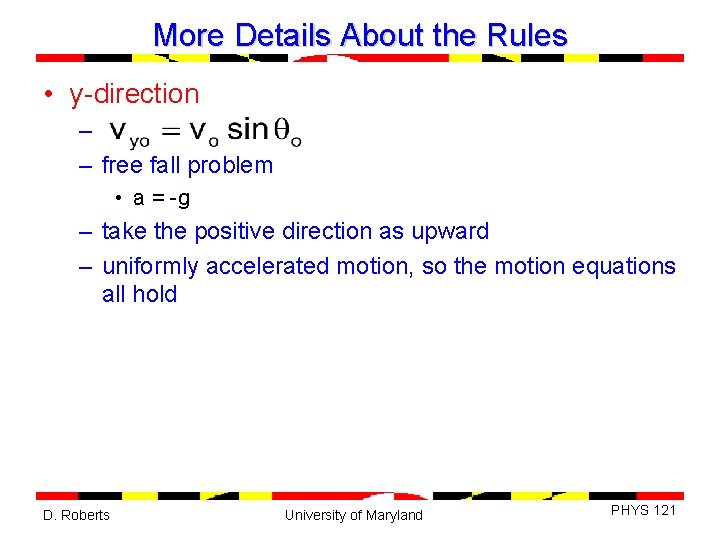 More Details About the Rules

• y-direction
 – $v_{yo} = v_o \sin\theta_o$
 – free fall problem
  • a = -g
 – take the positive direction as upward
 – uniformly accelerated motion, so the motion equations all hold

D. Roberts

University of Maryland

PHYS 121